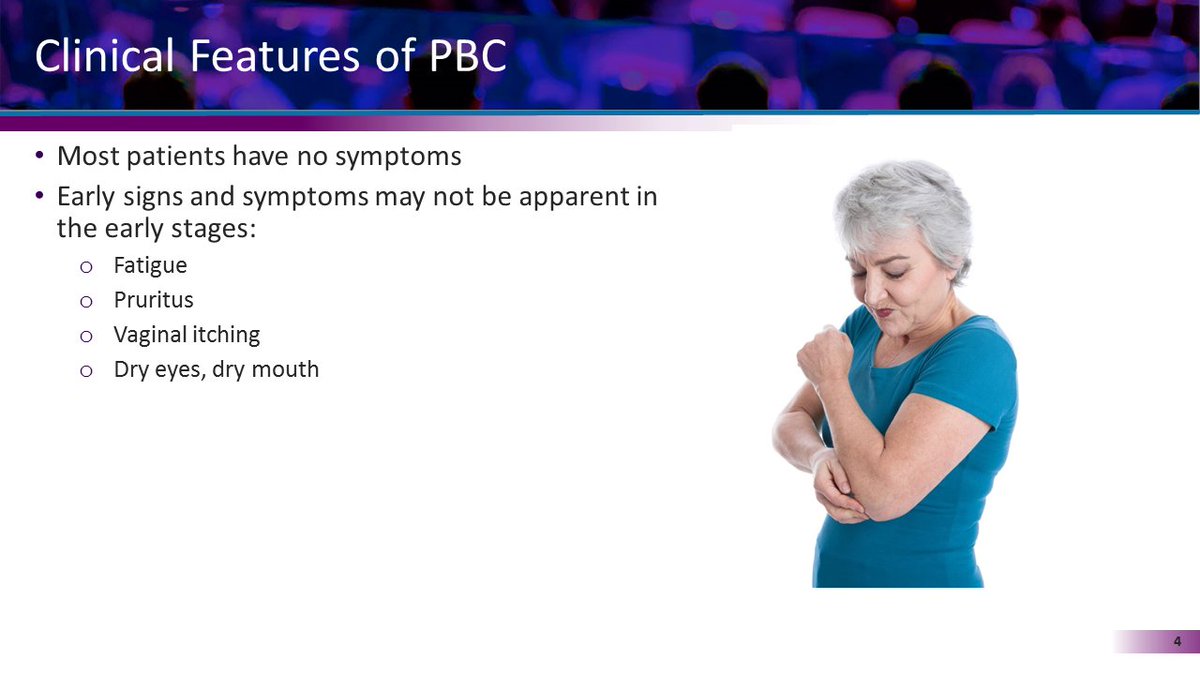 Clinical Features of PBC

• Most patients have no symptoms
• Early signs and symptoms may not be apparent in the early stages:
  o Fatigue
  o Pruritus
  o Vaginal itching
  o Dry eyes, dry mouth

4